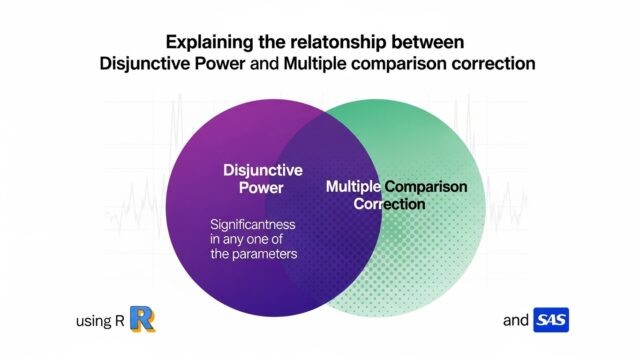 Explaining the relatonship between
Disjunctive Power and Multiple comparison correction

Disjunctive Power

Significantness in any one of the parameters

Multiple Comparison Correction

using R R

and SAS